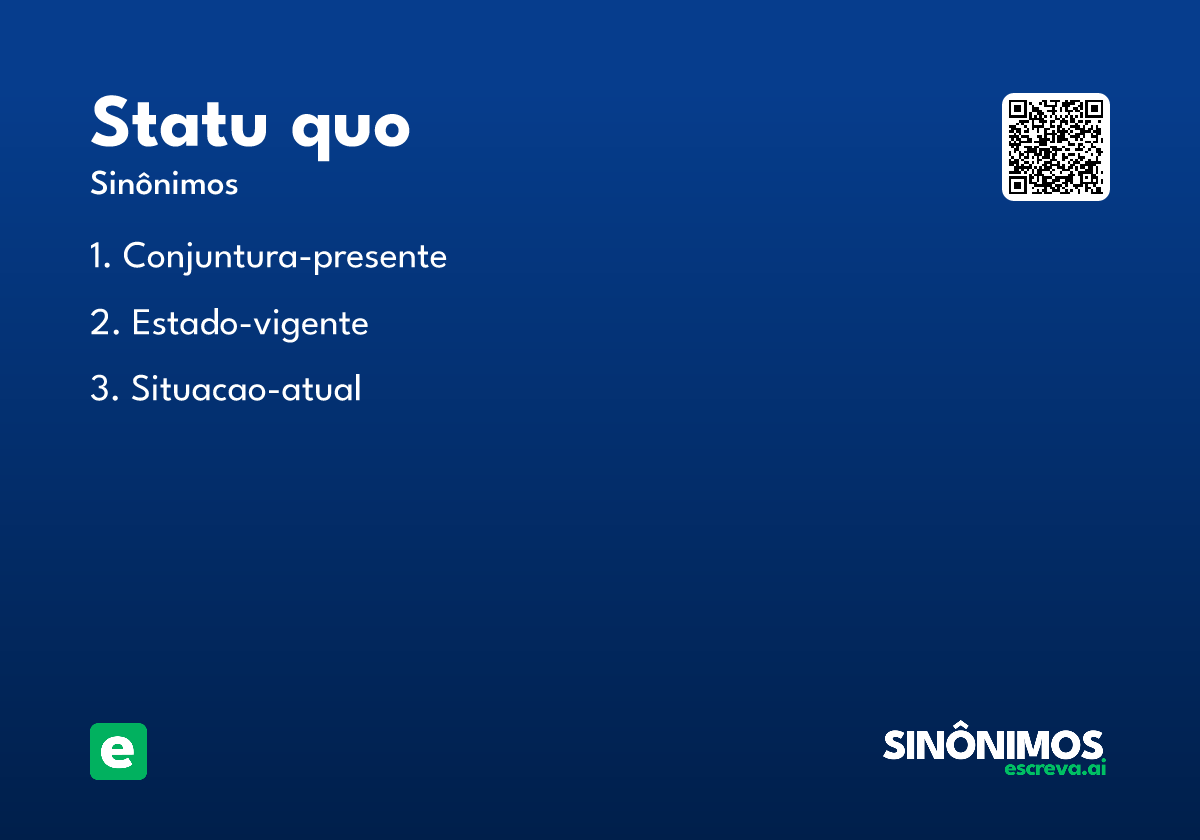 Statu quo
Sinônimos

1. Conjuntura-presente
2. Estado-vigente
3. Situacao-atual

e

SINÔNIMOS
escreva.ai